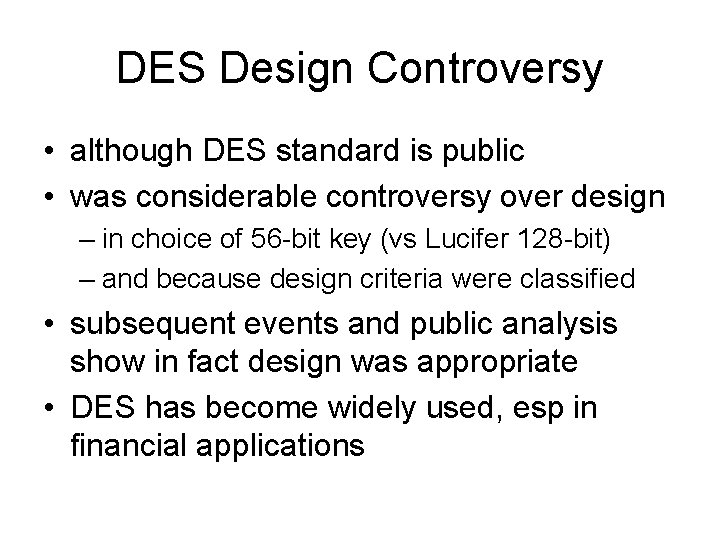 DES Design Controversy

• although DES standard is public
• was considerable controversy over design
– in choice of 56-bit key (vs Lucifer 128-bit)
– and because design criteria were classified
• subsequent events and public analysis show in fact design was appropriate
• DES has become widely used, esp in financial applications